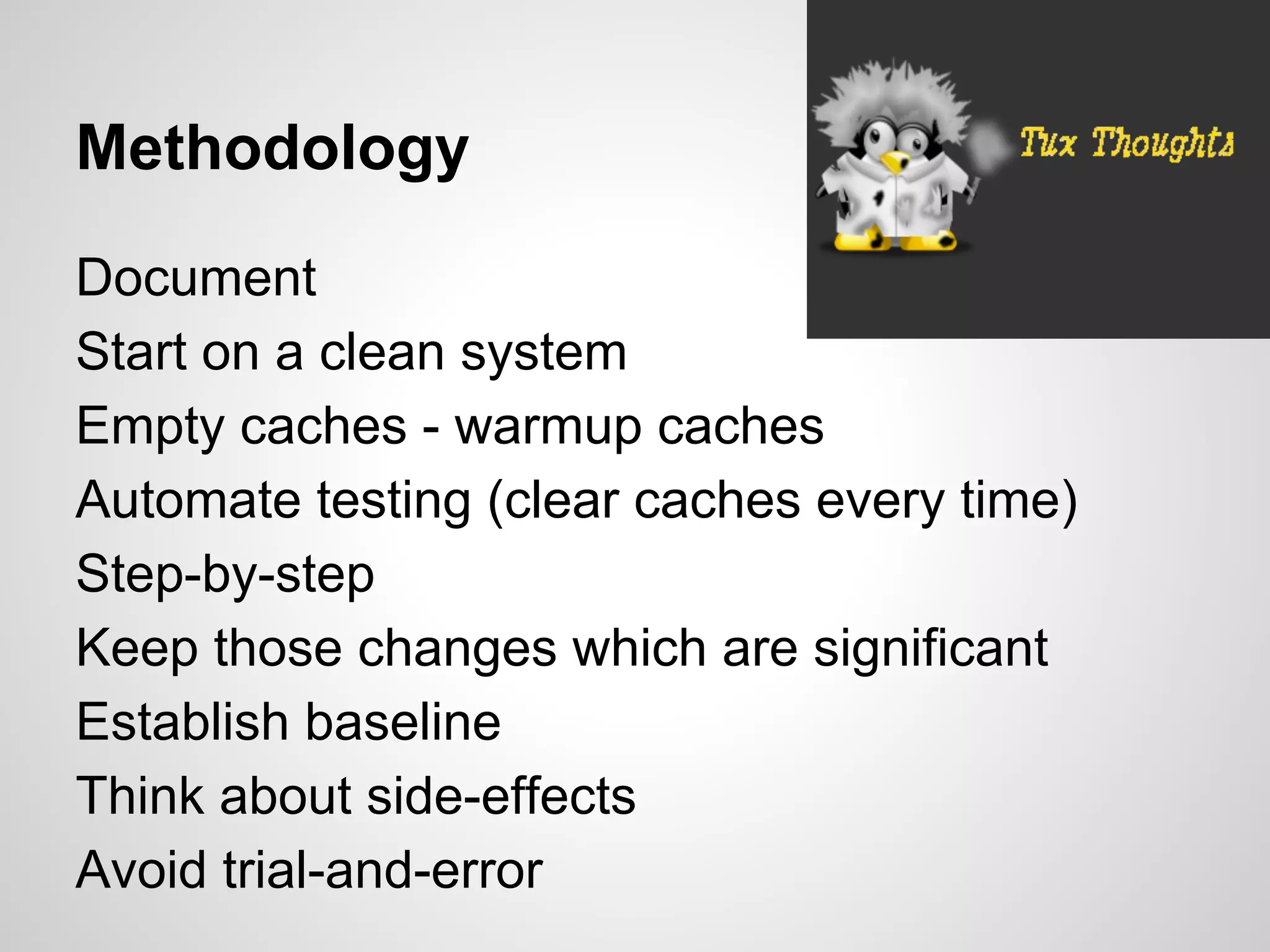 Methodology

Tux Thoughts

Document

Start on a clean system

Empty caches - warmup caches

Automate testing (clear caches every time)

Step-by-step

Keep those changes which are significant

Establish baseline

Think about side-effects

Avoid trial-and-error